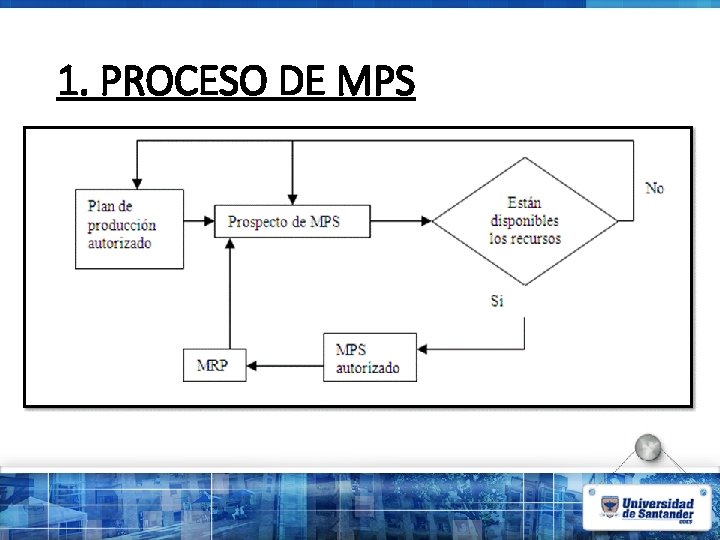 1. PROCESO DE MPS

Plan de producción autorizado

Prospecto de MPS

Están disponibles los recursos

No

Si

MPS autorizado

MRP

Universidad de Santander UDES